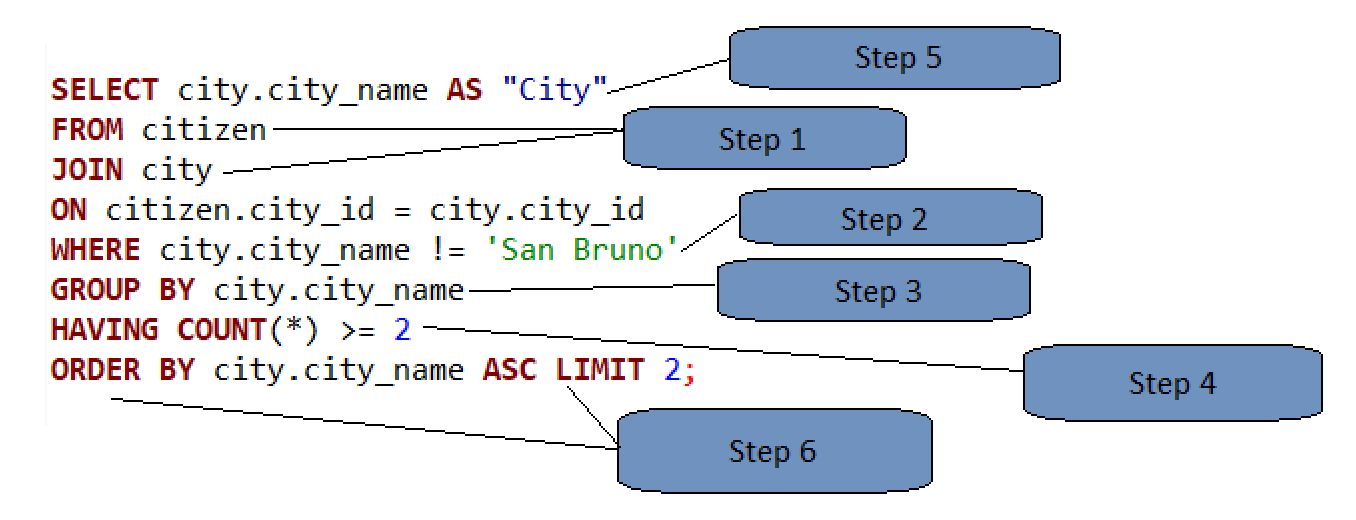 SELECT city.city_name AS "City"
FROM citizen
JOIN city
ON citizen.city_id = city.city_id
WHERE city.city_name != 'San Bruno'
GROUP BY city.city_name
HAVING COUNT(*) >= 2
ORDER BY city.city_name ASC LIMIT 2;

Step 5

Step 1

Step 2

Step 3

Step 4

Step 6